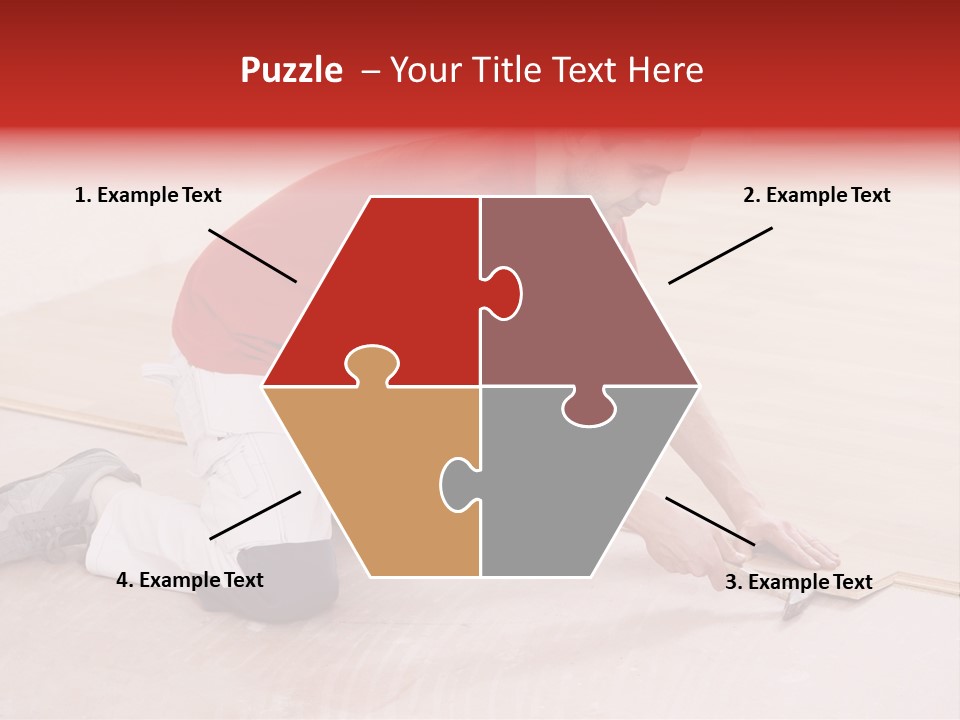 Puzzle – Your Title Text Here

1. Example Text

2. Example Text

4. Example Text

3. Example Text